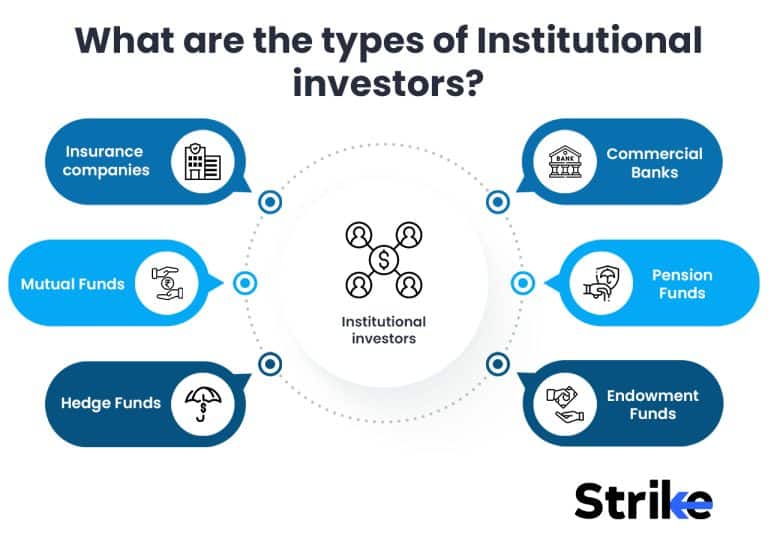 What are the types of Institutional investors?

Insurance companies

Mutual Funds

Hedge Funds

Institutional investors

BANK

Commercial Banks

Pension Funds

Endowment Funds

Strike